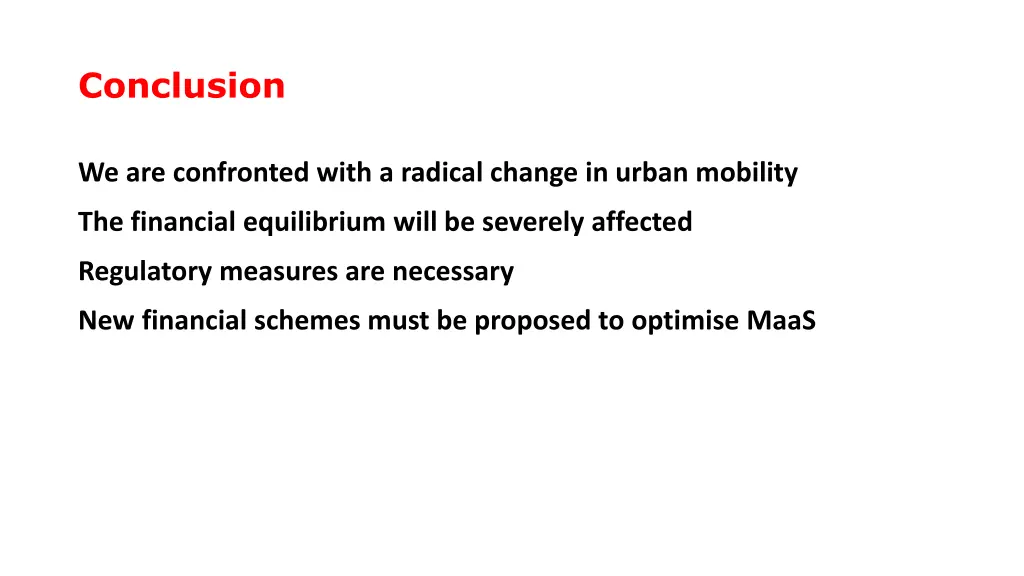 Conclusion

We are confronted with a radical change in urban mobility

The financial equilibrium will be severely affected

Regulatory measures are necessary

New financial schemes must be proposed to optimise MaaS